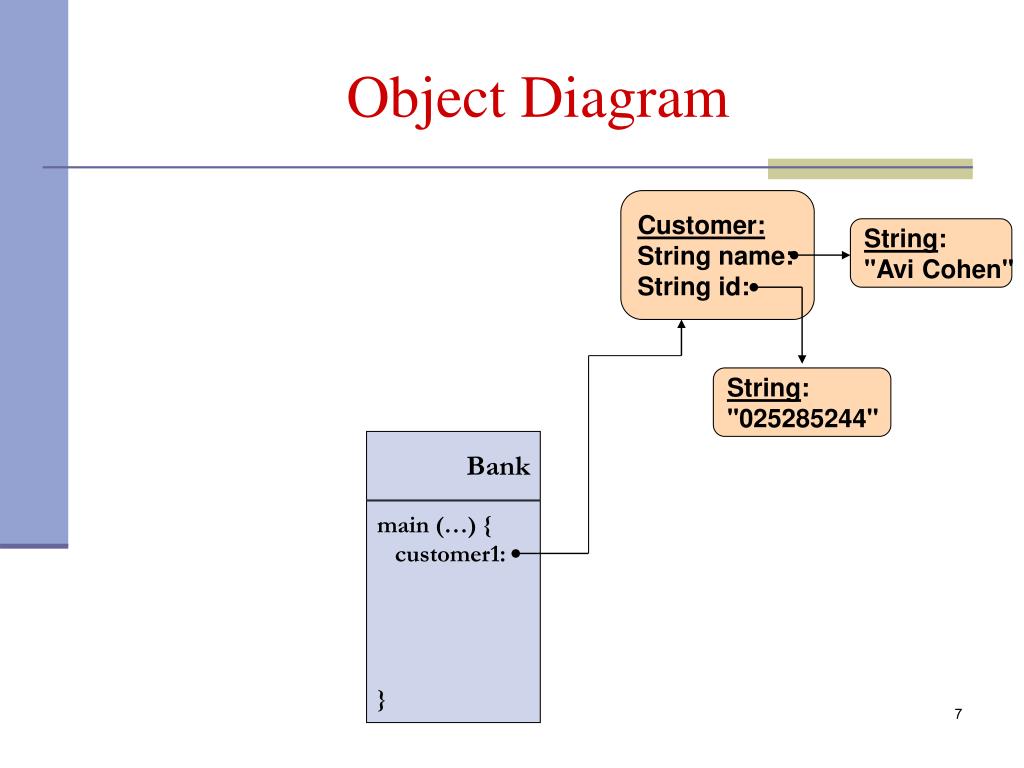 Object Diagram

Customer:
String name:
String id:

String:
"Avi Cohen"

String:
"025285244"

Bank

main (…) {
customer1:

}

7